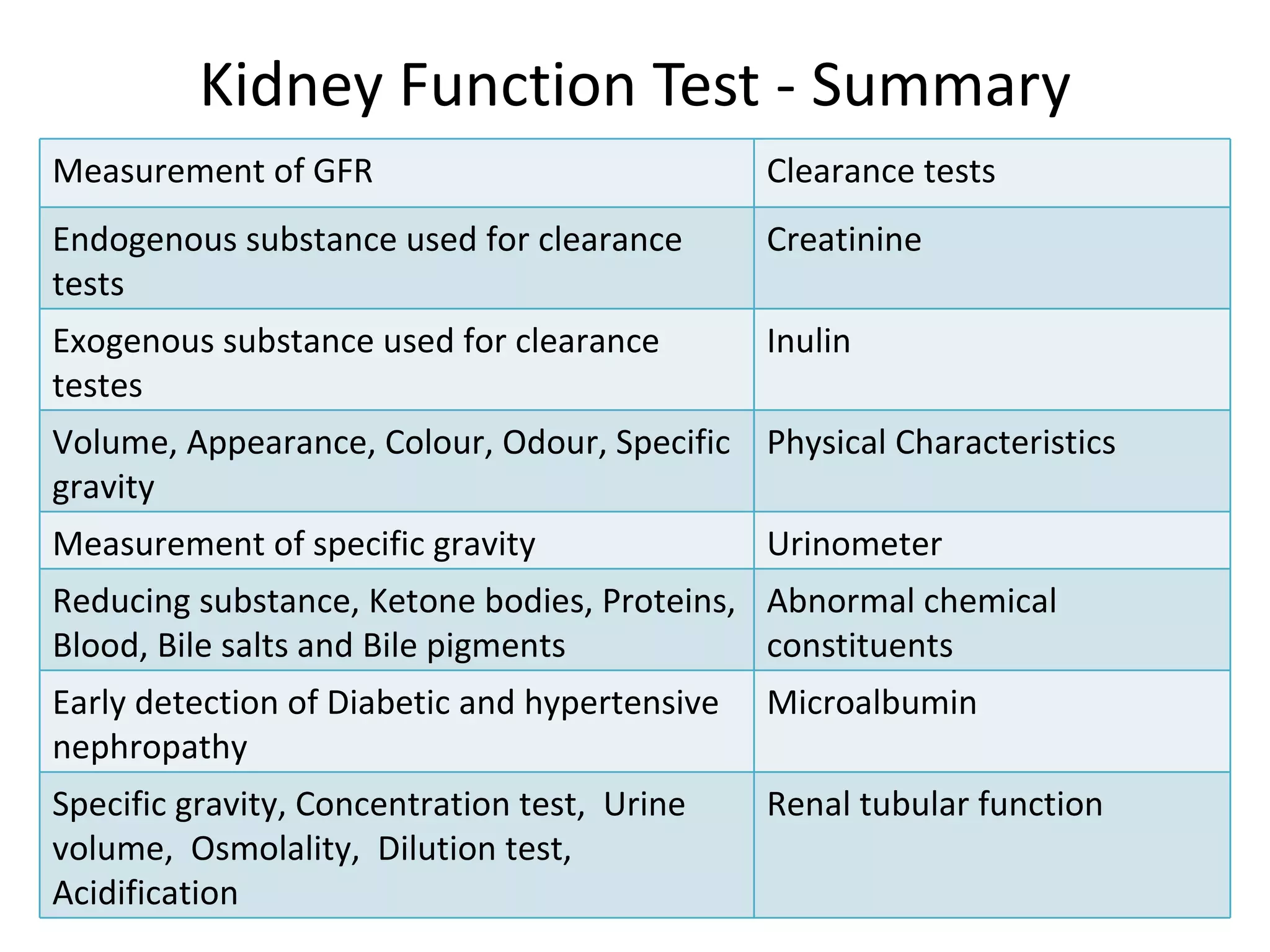 Kidney Function Test - Summary

| Measurement of GFR | Clearance tests |
|---|---|
| Endogenous substance used for clearance tests | Creatinine |
| Exogenous substance used for clearance testes | Inulin |
| Volume, Appearance, Colour, Odour, Specific gravity | Physical Characteristics |
| Measurement of specific gravity | Urinometer |
| Reducing substance, Ketone bodies, Proteins, Blood, Bile salts and Bile pigments | Abnormal chemical constituents |
| Early detection of Diabetic and hypertensive nephropathy | Microalbumin |
| Specific gravity, Concentration test, Urine volume, Osmolality, Dilution test, Acidification | Renal tubular function |